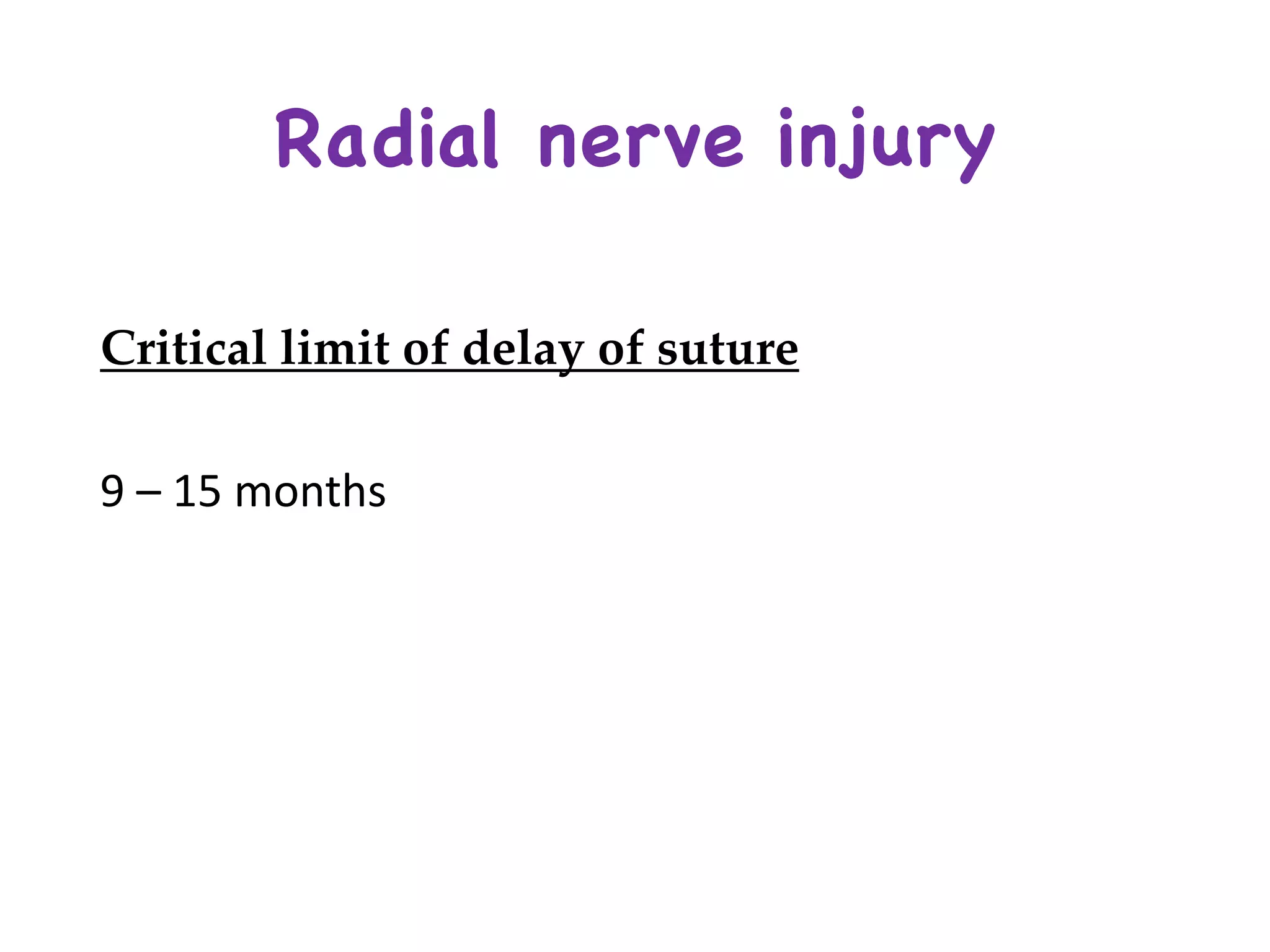 Radial nerve injury

Critical limit of delay of suture

9 – 15 months